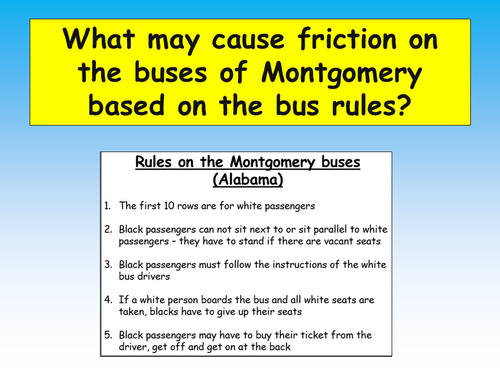 What may cause friction on the buses of Montgomery based on the bus rules?

Rules on the Montgomery buses (Alabama)

1. The first 10 rows are for white passengers

2. Black passengers can not sit next to or sit parallel to white passengers – they have to stand if there are vacant seats

3. Black passengers must follow the instructions of the white bus drivers

4. If a white person boards the bus and all white seats are taken, blacks have to give up their seats

5. Black passengers may have to buy their ticket from the driver, get off and get on at the back